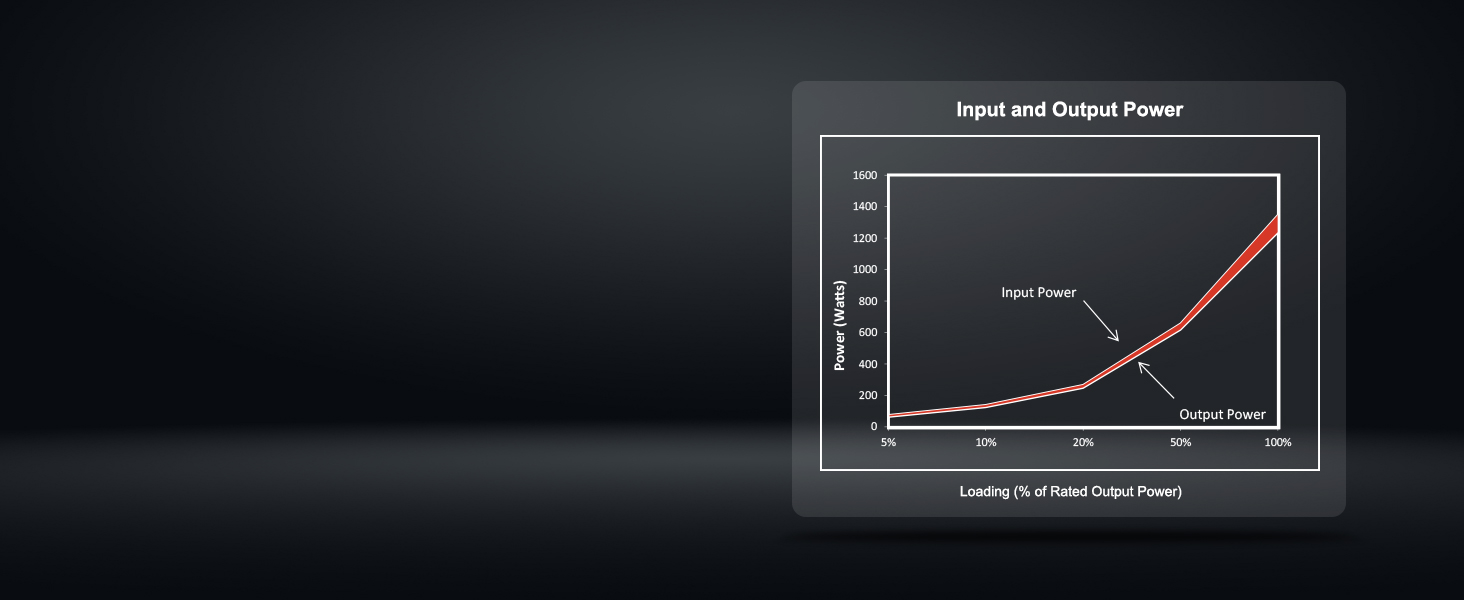 Input and Output Power

Power (Watts)

1600
1400
1200
1000
800
600
400
200
0

Input Power

Output Power

5%
10%
20%
50%
100%

Loading (% of Rated Output Power)